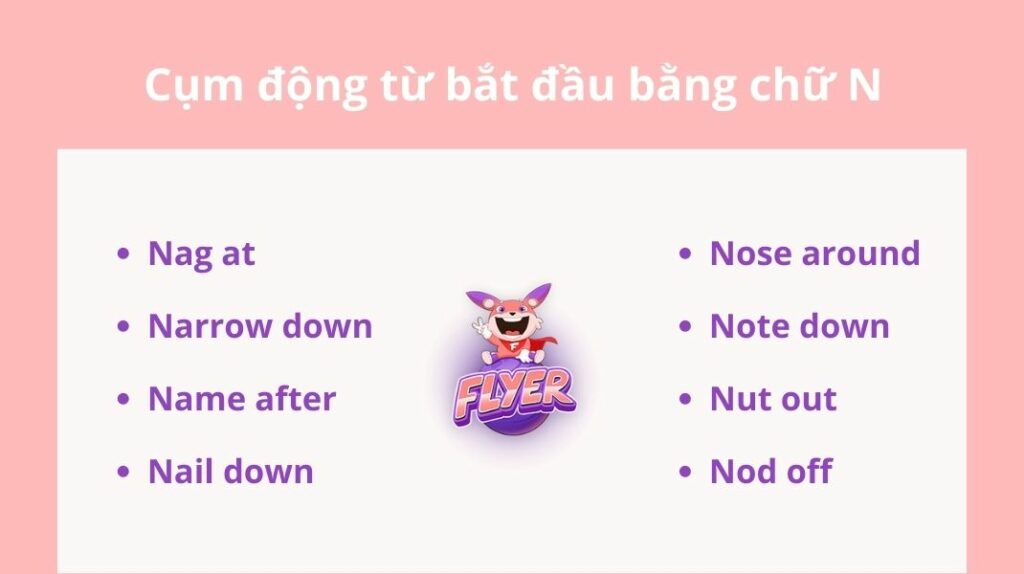 Cụm động từ bắt đầu bằng chữ N

- Nag at
- Narrow down
- Name after
- Nail down

FLYER

- Nose around
- Note down
- Nut out
- Nod off